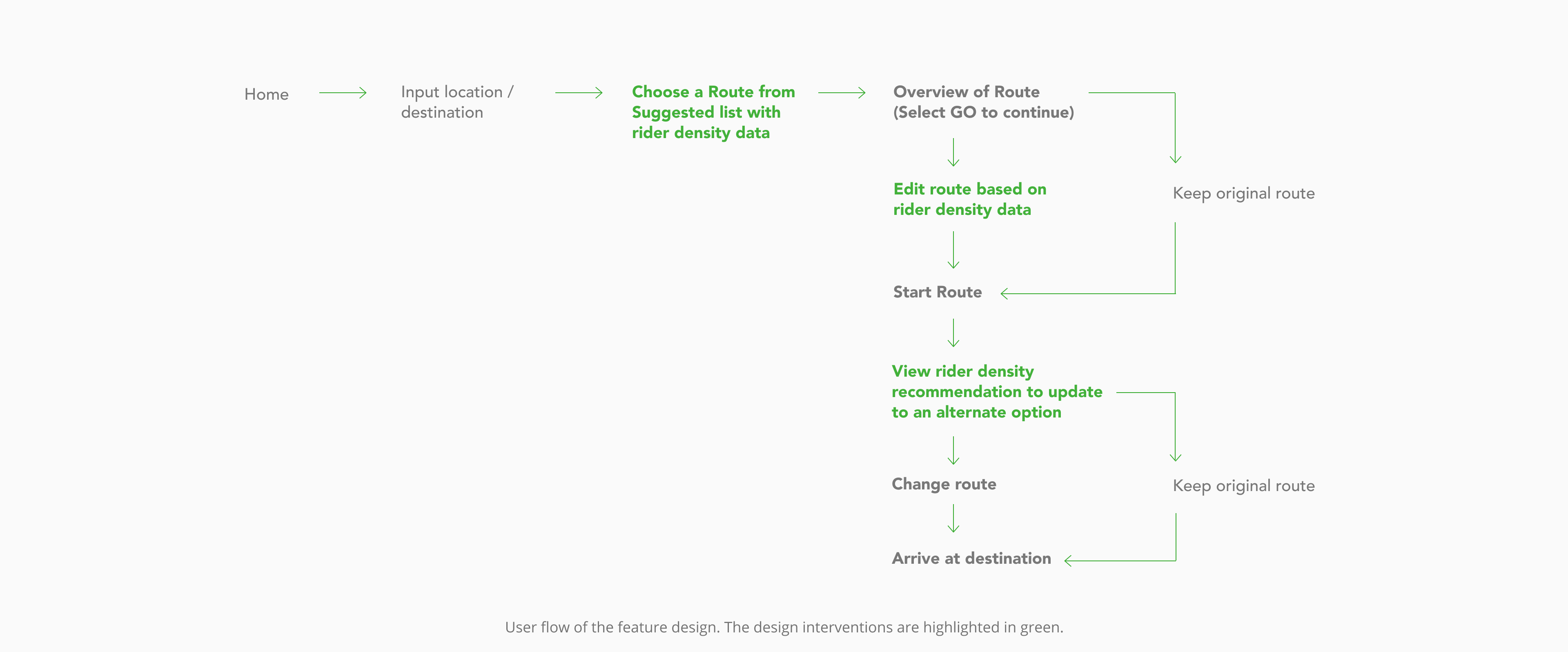 Home

Input location / destination

Choose a Route from Suggested list with rider density data

Overview of Route (Select GO to continue)

Edit route based on rider density data

Keep original route

Start Route

View rider density recommendation to update to an alternate option

Change route

Keep original route

Arrive at destination

User flow of the feature design. The design interventions are highlighted in green.